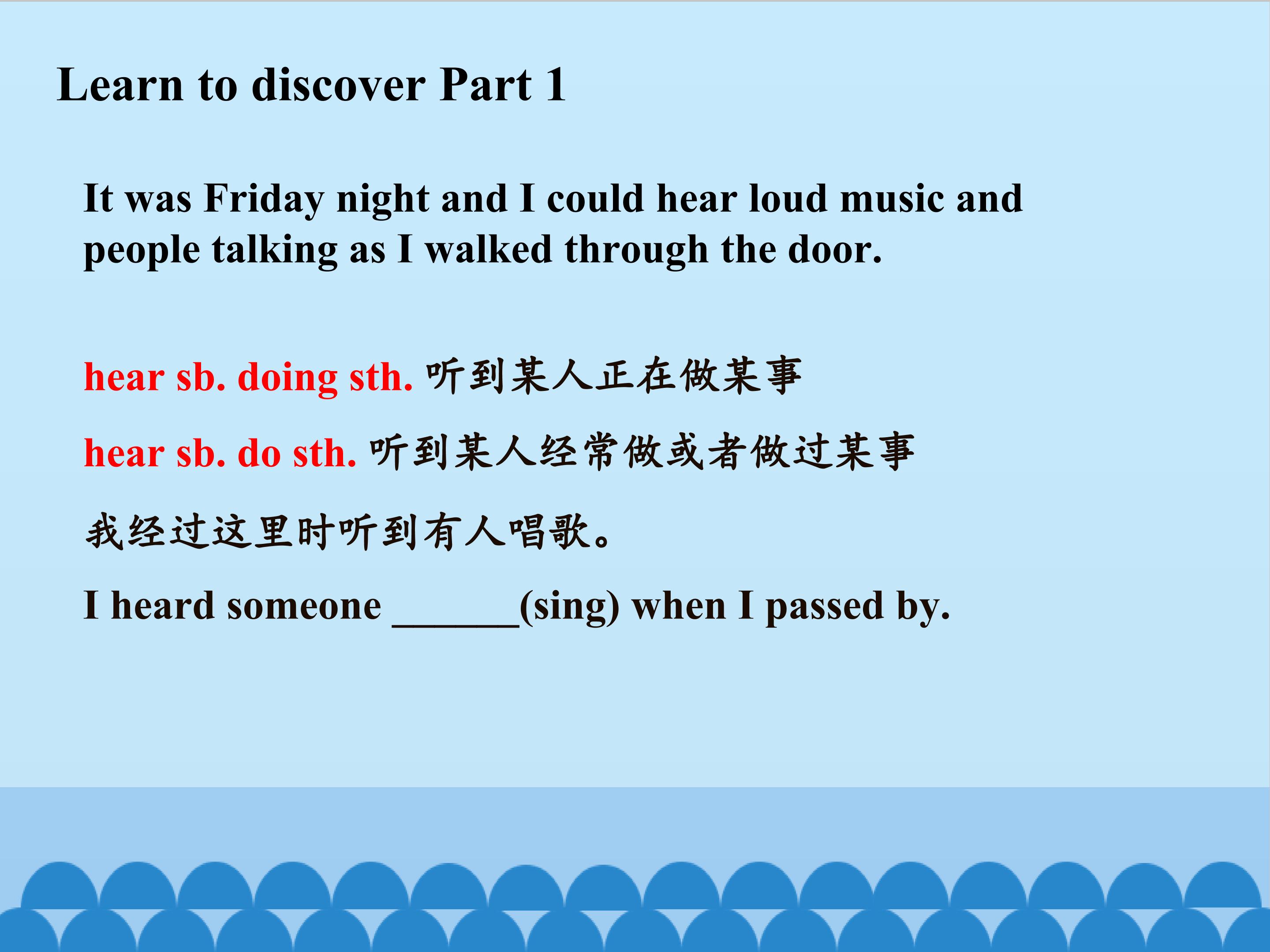 Learn to discover Part 1

It was Friday night and I could hear loud music and people talking as I walked through the door.

hear sb. doing sth. 听到某人正在做某事

hear sb. do sth. 听到某人经常做或者做过某事

我经过这里时听到有人唱歌。

I heard someone ____(sing) when I passed by.